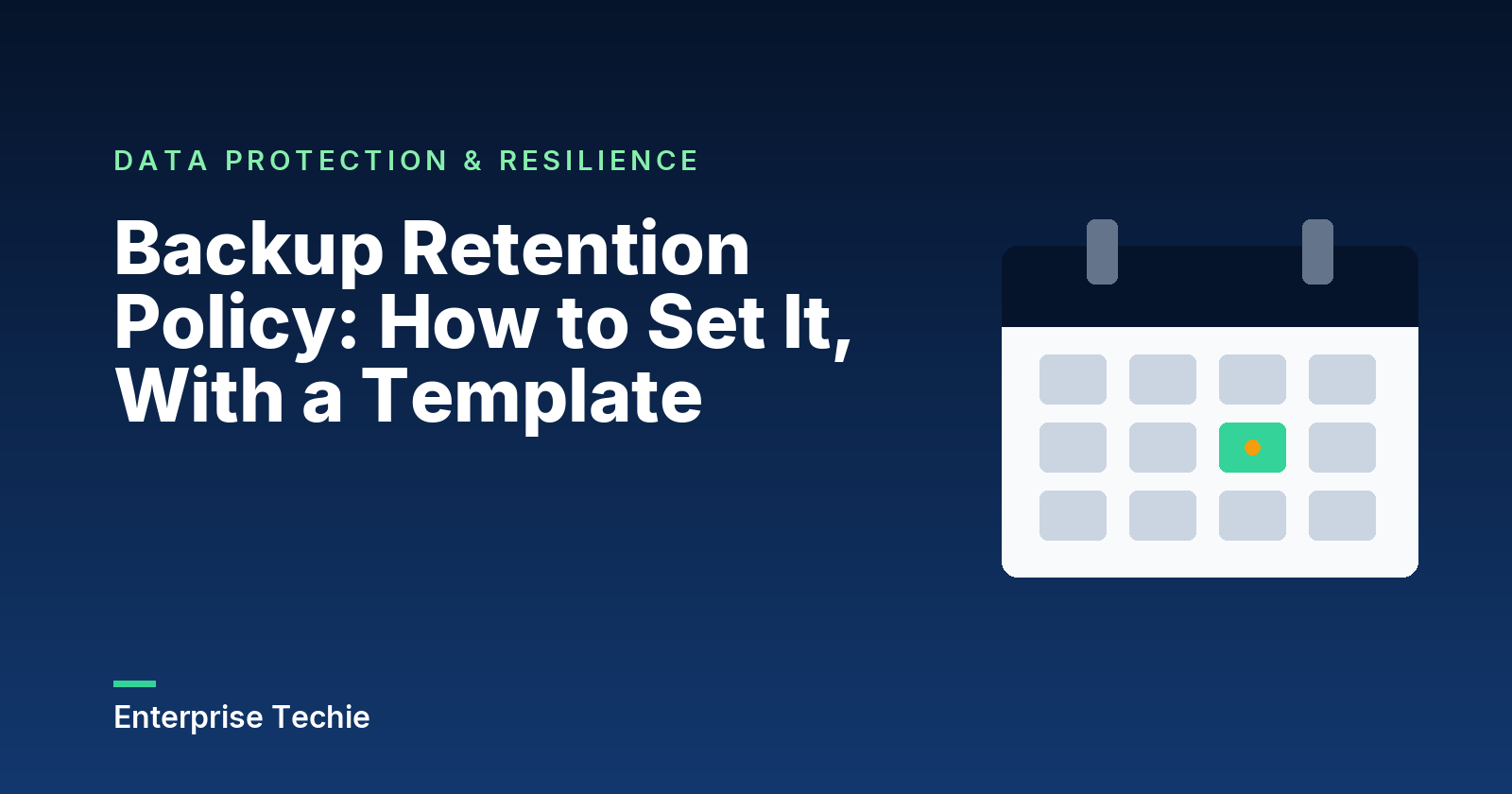 DATA PROTECTION & RESILIENCE

Backup Retention Policy: How to Set It, With a Template

Enterprise Techie